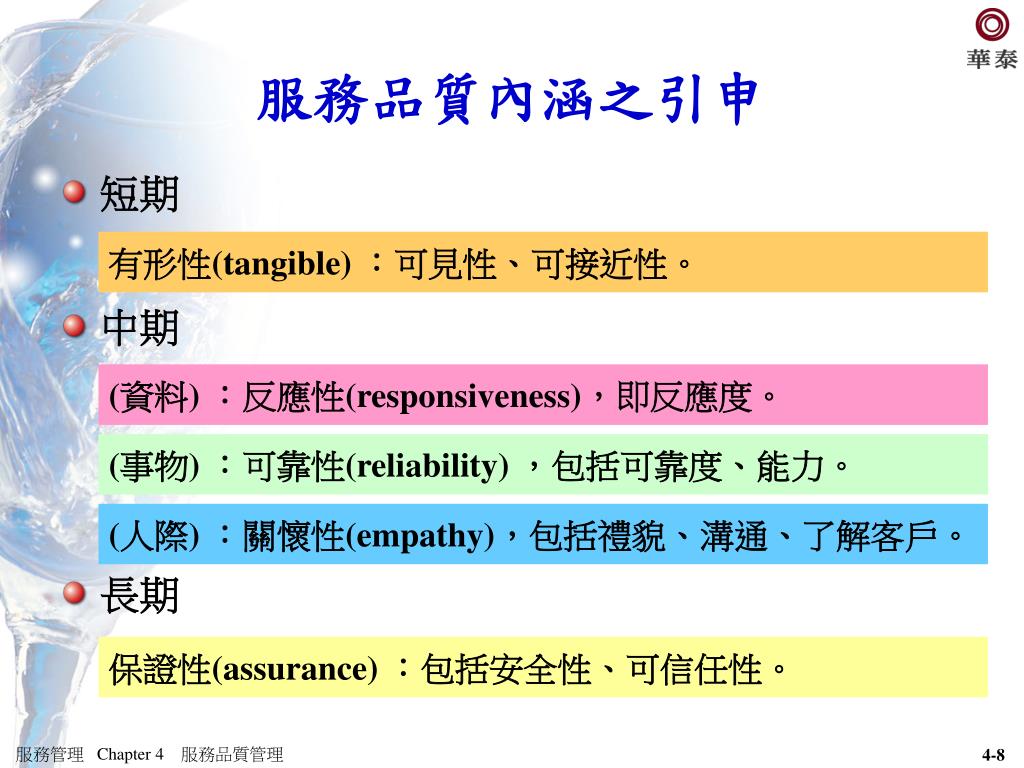 華泰

服務品質內涵之引申

短期

有形性(tangible) ：可見性、可接近性。

中期

(資料) ：反應性(responsiveness)，即反應度。

(事物) ：可靠性(reliability) ，包括可靠度、能力。

(人際) ：關懷性(empathy)，包括禮貌、溝通、了解客戶。

長期

保證性(assurance) ：包括安全性、可信任性。

服務管理 Chapter 4 服務品質管理

4-8